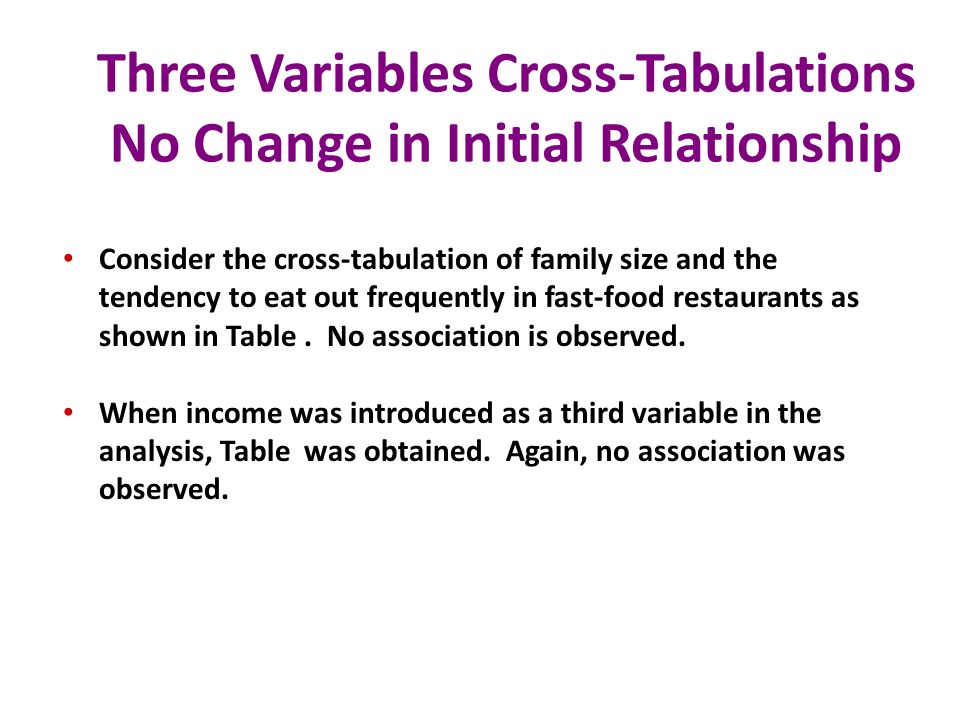 Three Variables Cross-Tabulations
No Change in Initial Relationship

• Consider the cross-tabulation of family size and the tendency to eat out frequently in fast-food restaurants as shown in Table . No association is observed.

• When income was introduced as a third variable in the analysis, Table was obtained. Again, no association was observed.